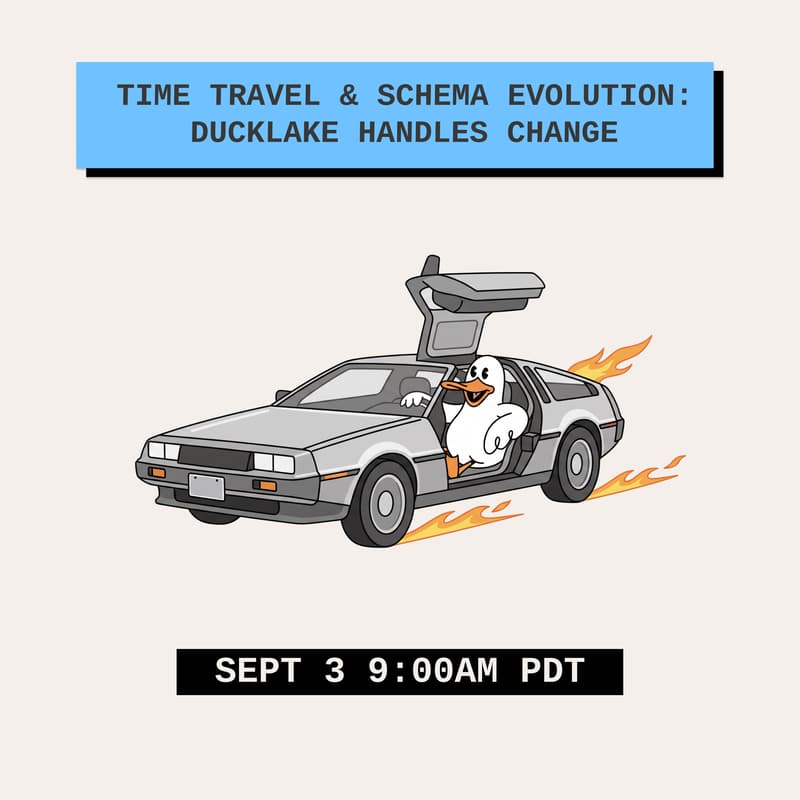 TIME TRAVEL & SCHEMA EVOLUTION: DUCKLAKE HANDLES CHANGE

SEPT 3 9:00AM PDT